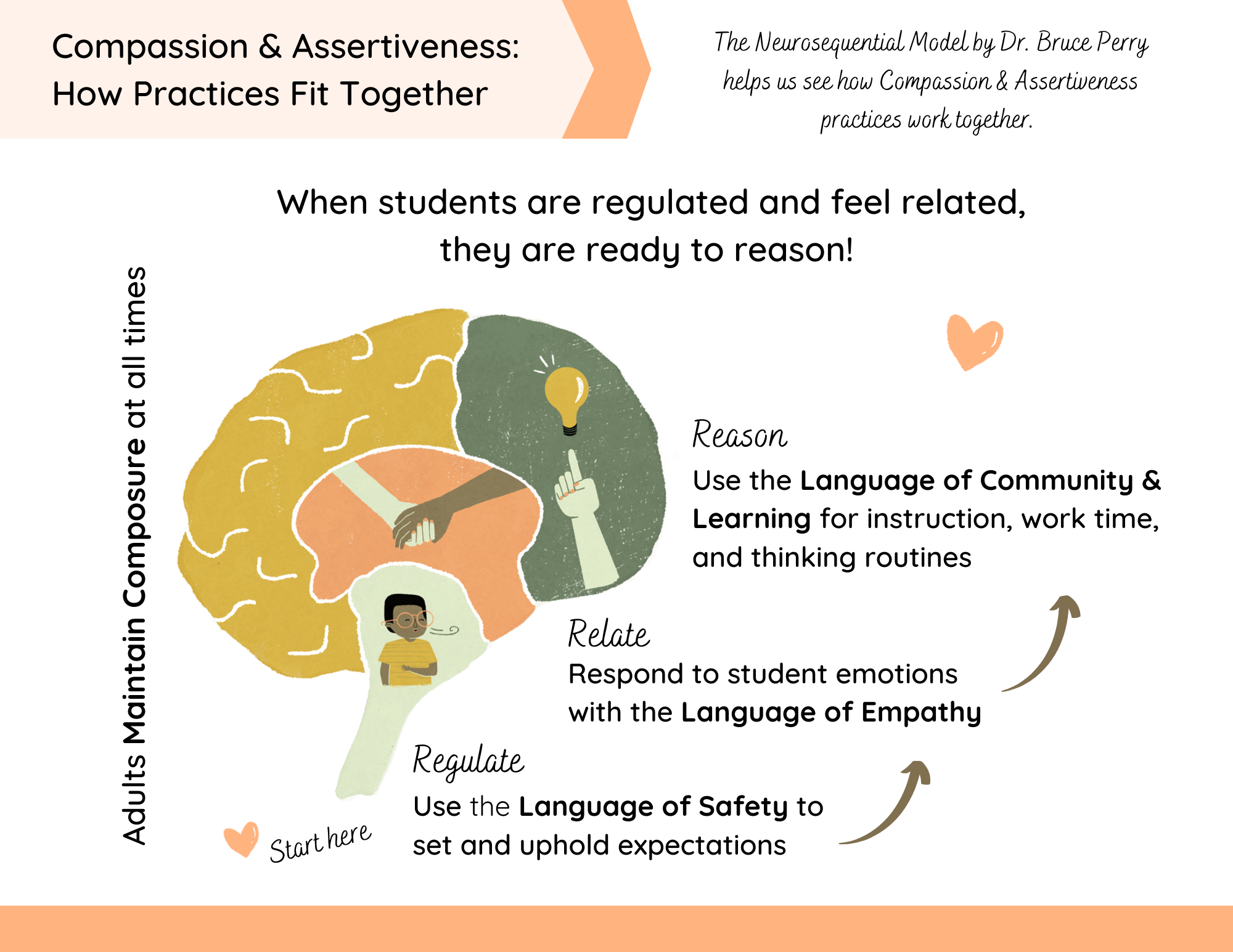 Compassion & Assertiveness: How Practices Fit Together

The Neurosequential Model by Dr. Bruce Perry helps us see how Compassion & Assertiveness practices work together.

When students are regulated and feel related, they are ready to reason!

Adults Maintain Composure at all times

Reason
Use the Language of Community & Learning for instruction, work time, and thinking routines

Relate
Respond to student emotions with the Language of Empathy

Regulate
Use the Language of Safety to set and uphold expectations

Start here